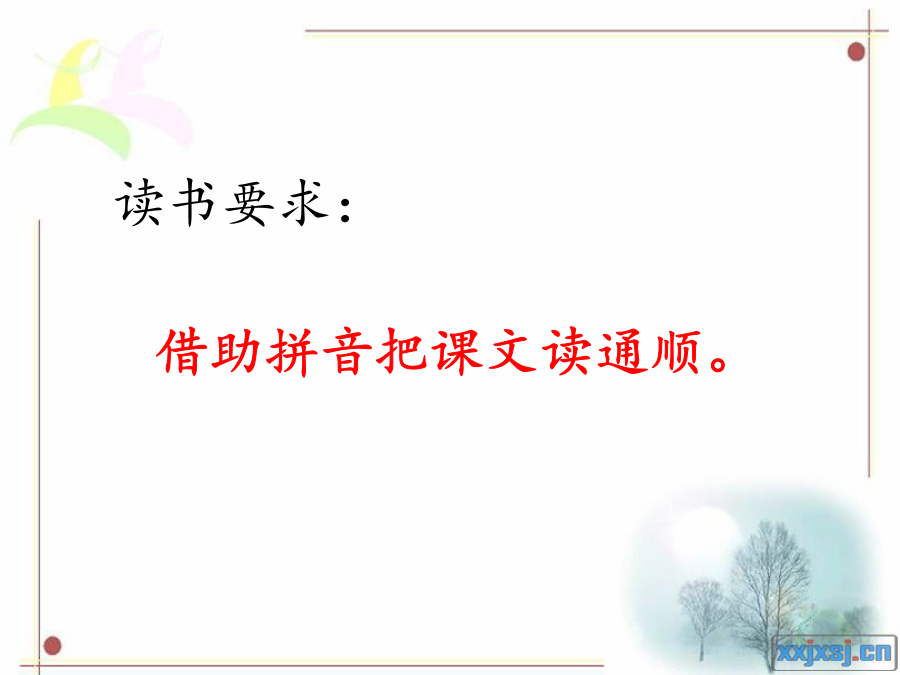 读书要求：

借助拼音把课文读通顺。

xxjxsj.cn